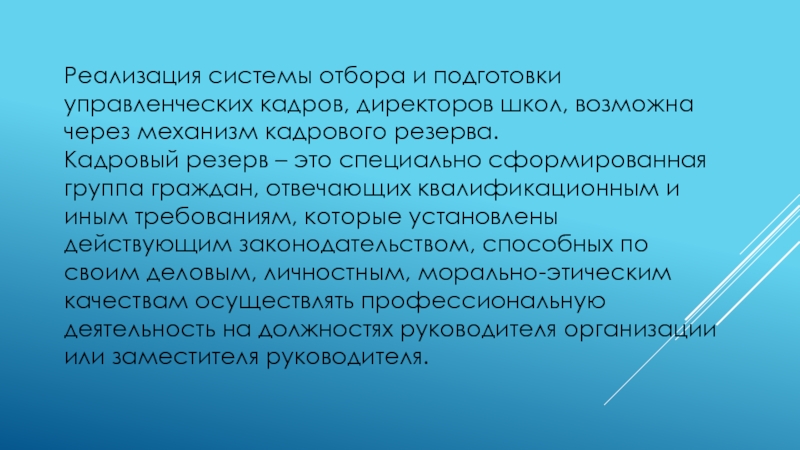 Реализация системы отбора и подготовки управленческих кадров, директоров школ, возможна через механизм кадрового резерва.
Кадровый резерв – это специально сформированная группа граждан, отвечающих квалификационным и иным требованиям, которые установлены действующим законодательством, способных по своим деловым, личностным, морально-этическим качествам осуществлять профессиональную деятельность на должностях руководителя организации или заместителя руководителя.